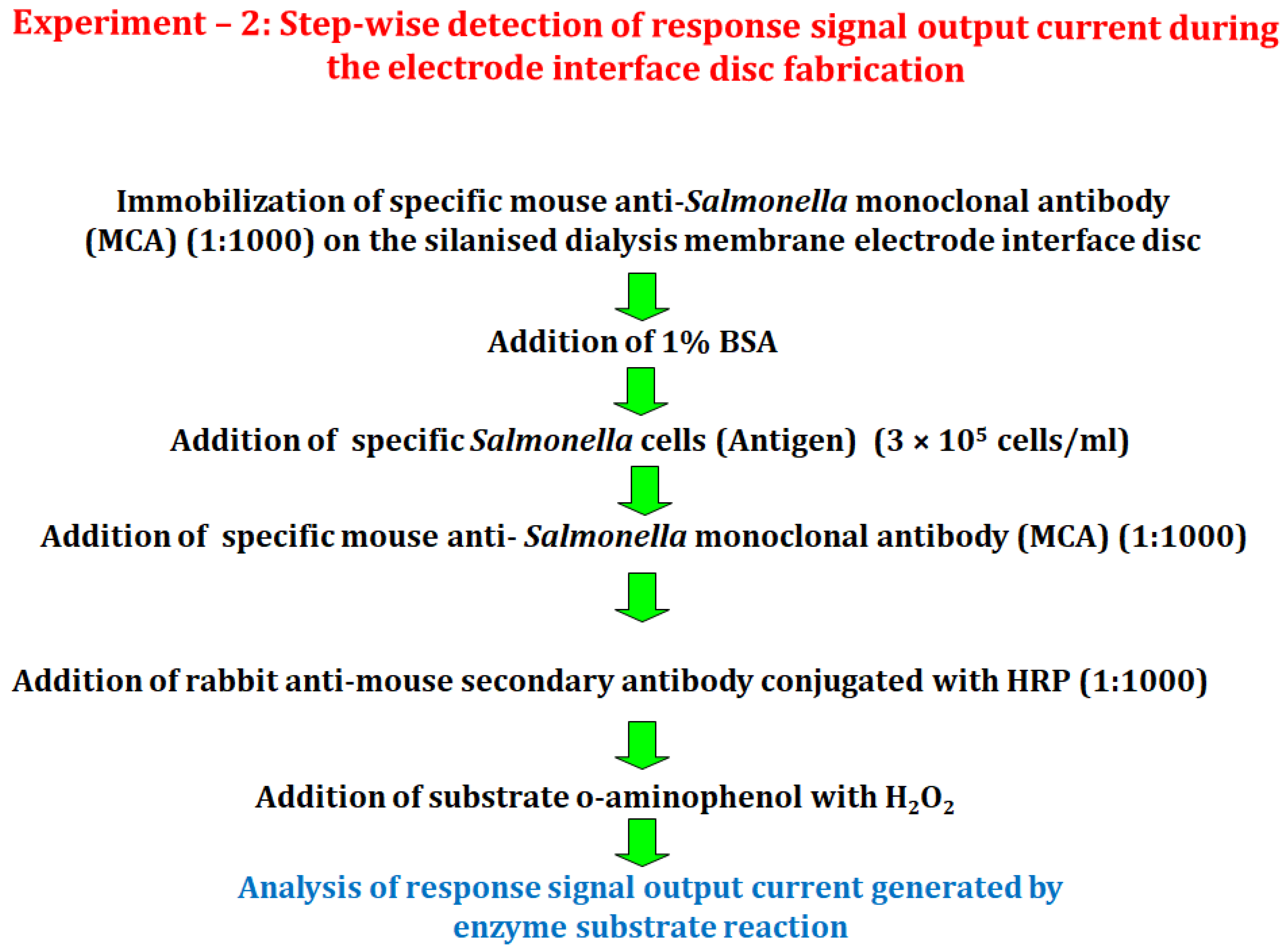 Experiment – 2: Step-wise detection of response signal output current during the electrode interface disc fabrication

Immobilization of specific mouse anti-Salmonella monoclonal antibody (MCA) (1:1000) on the silanised dialysis membrane electrode interface disc

Addition of 1% BSA

Addition of specific Salmonella cells (Antigen) ($3 \times 10^5$ cells/ml)

Addition of specific mouse anti- Salmonella monoclonal antibody (MCA) (1:1000)

Addition of rabbit anti-mouse secondary antibody conjugated with HRP (1:1000)

Addition of substrate o-aminophenol with $H_2O_2$

Analysis of response signal output current generated by enzyme substrate reaction